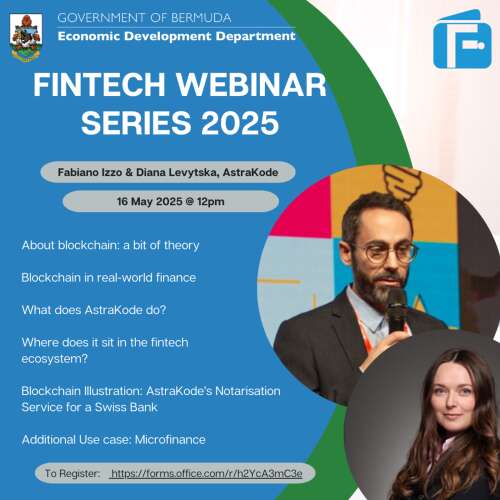 GOVERNMENT OF BERMUDA
Economic Development Department

FINTECH WEBINAR SERIES 2025

Fabiano Izzo & Diana Levytska, AstraKode

16 May 2025 @ 12pm

About blockchain: a bit of theory

Blockchain in real-world finance

What does AstraKode do?

Where does it sit in the fintech ecosystem?

Blockchain Illustration: AstraKode's Notarisation Service for a Swiss Bank

Additional Use case: Microfinance

To Register: https://forms.office.com/r/h2YcA3mC3e